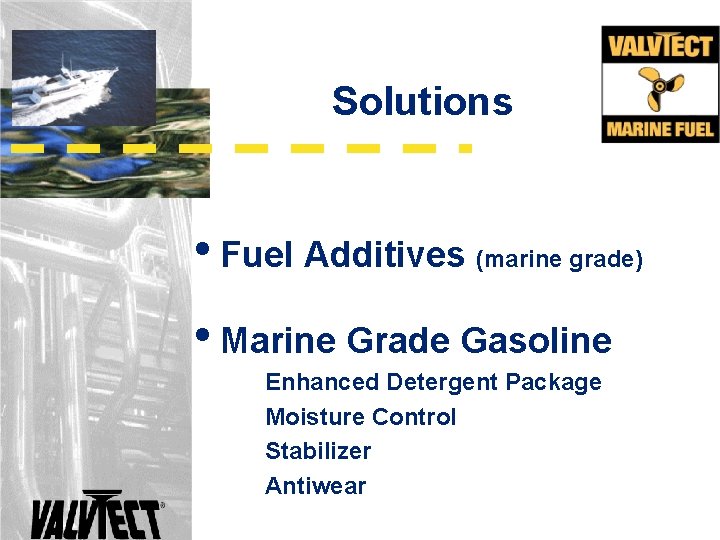 VALVTECT
MARINE FUEL

Solutions

• Fuel Additives (marine grade)

• Marine Grade Gasoline

Enhanced Detergent Package
Moisture Control
Stabilizer
Antiwear

VALVTECT®